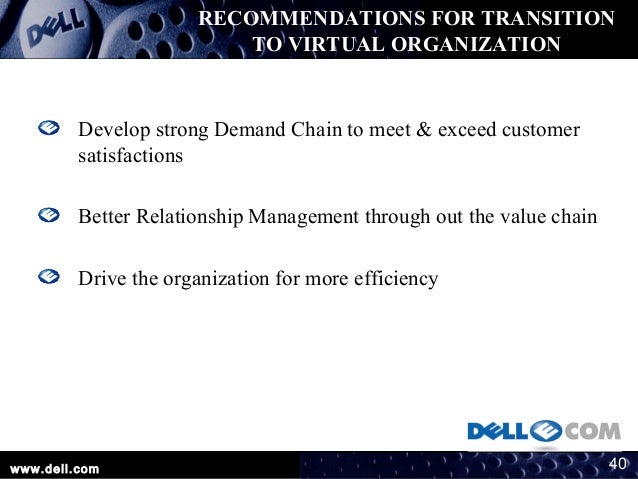 DELL

RECOMMENDATIONS FOR TRANSITION TO VIRTUAL ORGANIZATION

Develop strong Demand Chain to meet & exceed customer satisfactions

Better Relationship Management through out the value chain

Drive the organization for more efficiency

DELL COM

www.dell.com

40